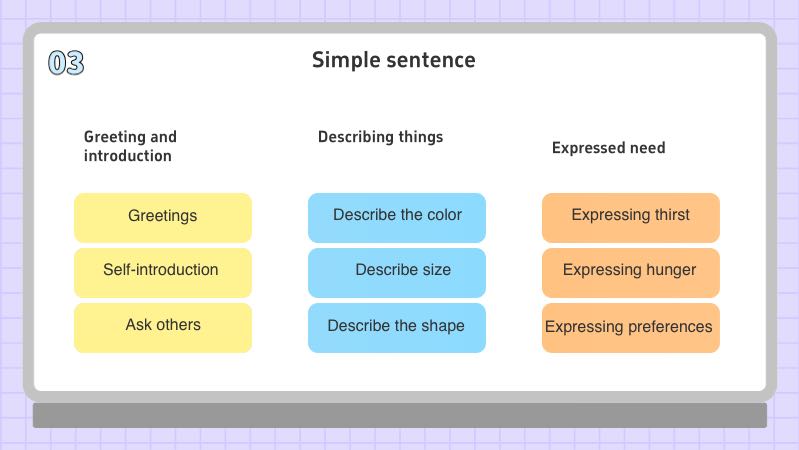 03

Simple sentence

Greeting and introduction

Greetings

Self-introduction

Ask others

Describing things

Describe the color

Describe size

Describe the shape

Expressed need

Expressing thirst

Expressing hunger

Expressing preferences